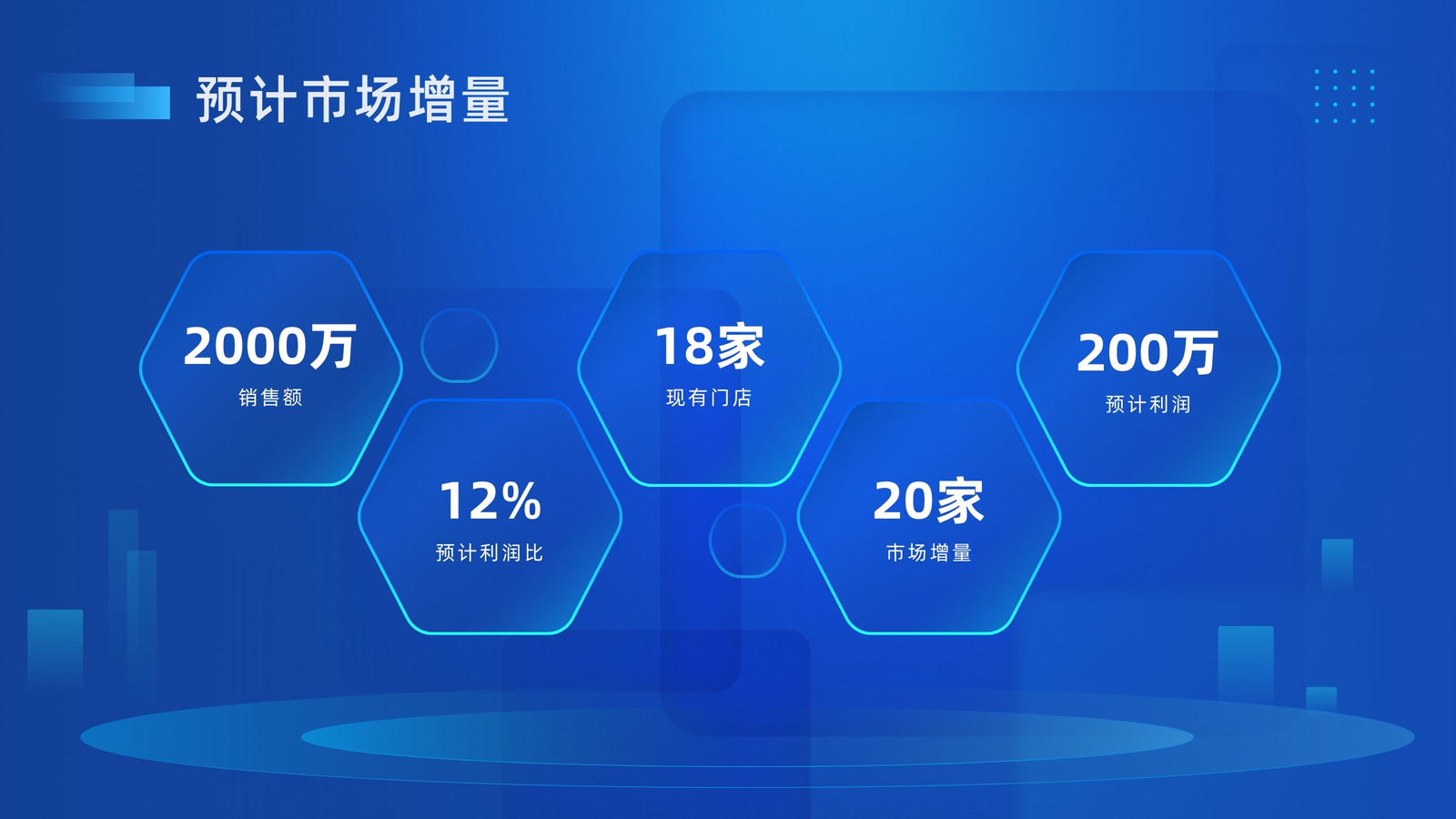 预计市场增量

2000万
销售额

12%
预计利润比

18家
现有门店

20家
市场增量

200万
预计利润